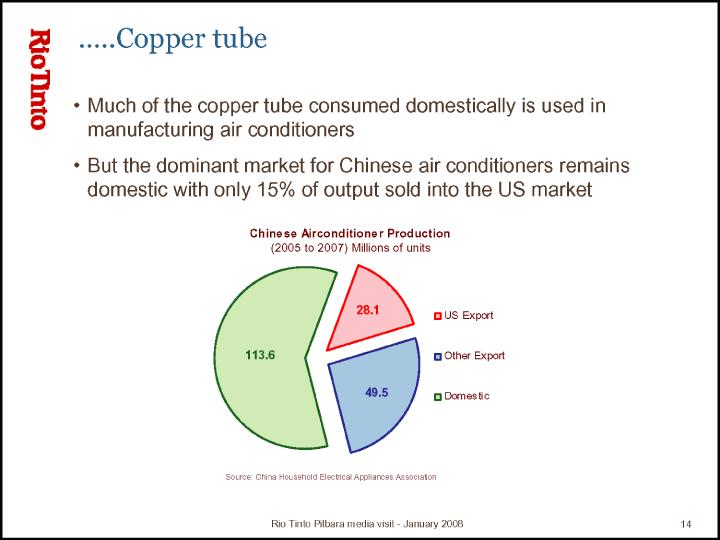 RioTinto

.....Copper tube

• Much of the copper tube consumed domestically is used in manufacturing air conditioners

• But the dominant market for Chinese air conditioners remains domestic with only 15% of output sold into the US market

Chinese Airconditioner Production
(2005 to 2007) Millions of units

28.1

113.6

49.5

US Export
Other Export
Domestic

Source: China Household Electrical Appliances Association

Rio Tinto Pilbara media visit - January 2008

14